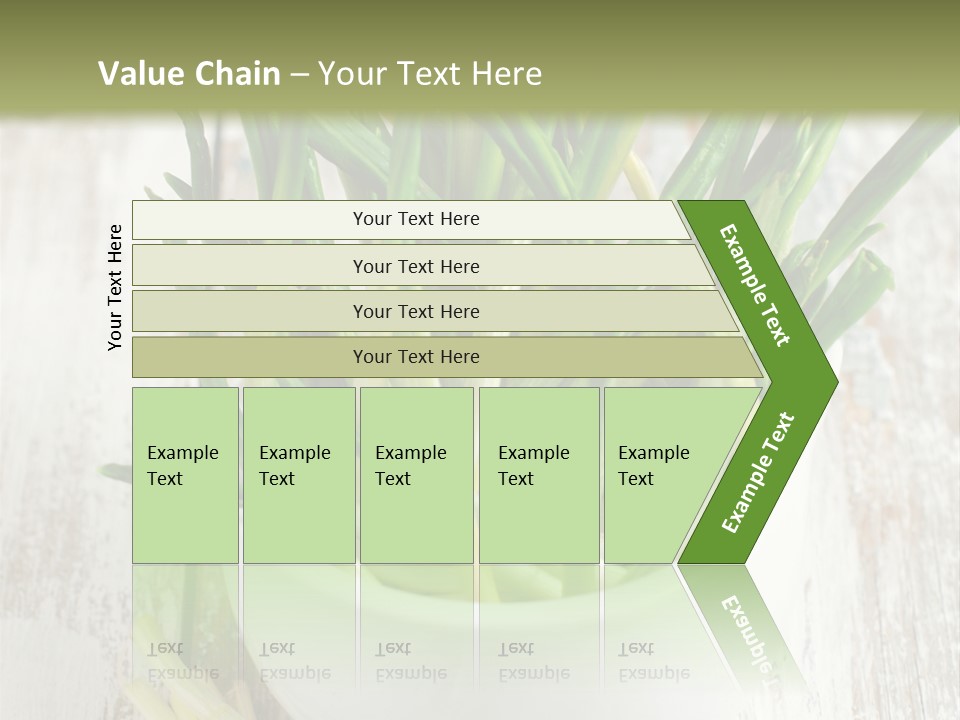 Value Chain – Your Text Here

Your Text Here

Your Text Here

Your Text Here

Your Text Here

Your Text Here

Example Text

Example Text

Example Text

Example Text

Example Text

Example Text

Example Text